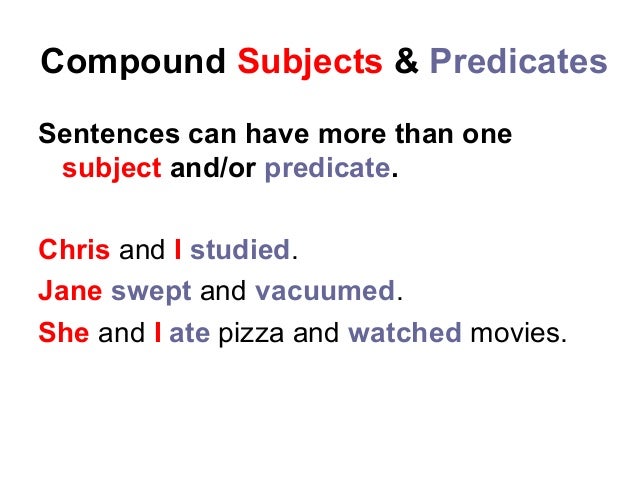 Compound Subjects & Predicates

Sentences can have more than one subject and/or predicate.

Chris and I studied.

Jane swept and vacuumed.

She and I ate pizza and watched movies.